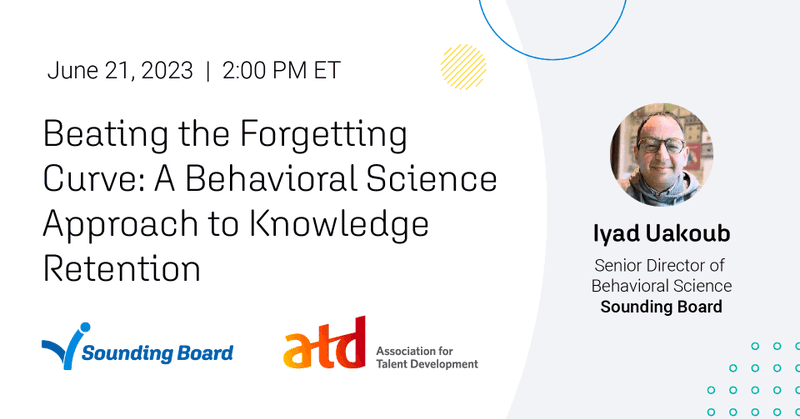 June 21, 2023 | 2:00 PM ET

Beating the Forgetting Curve: A Behavioral Science Approach to Knowledge Retention

Sounding Board

atd Association for Talent Development

Iyad Uakoub

Senior Director of Behavioral Science
Sounding Board